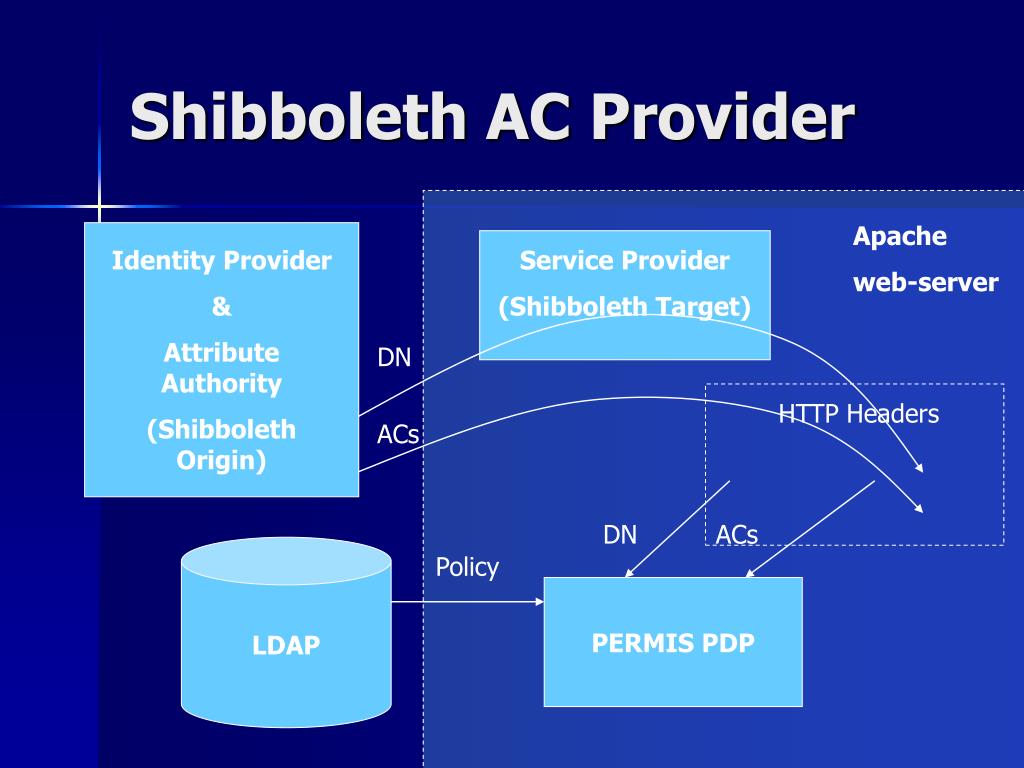 Shibboleth AC Provider

Identity Provider

&

Attribute Authority

(Shibboleth Origin)

Service Provider

(Shibboleth Target)

Apache

web-server

DN

ACs

HTTP Headers

DN

ACs

Policy

LDAP

PERMIS PDP